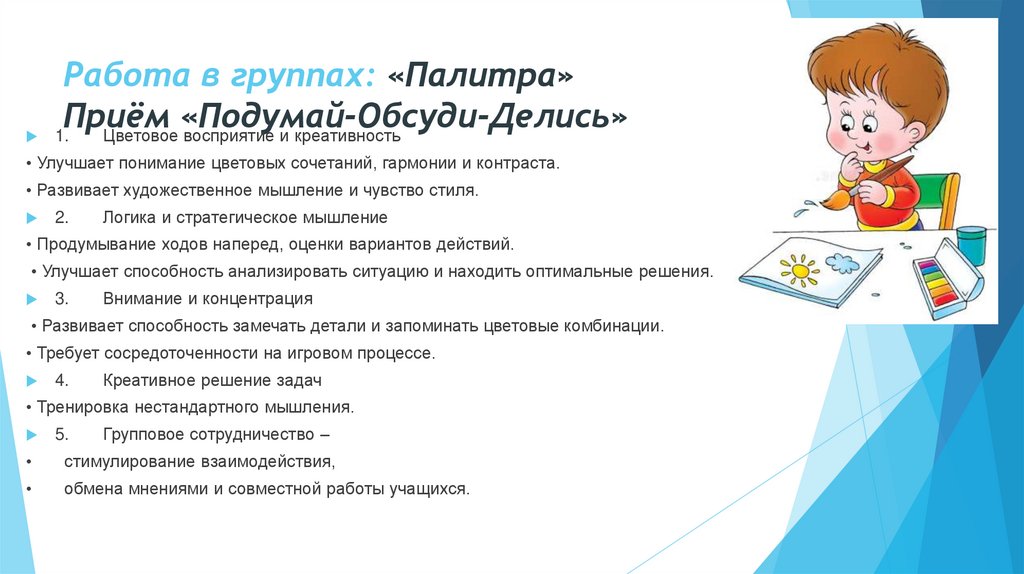 Работа в группах: «Палитра»
Приём «Подумай-Обсуди-Делись»

1. Цветовое восприятие и креативность

• Улучшает понимание цветовых сочетаний, гармонии и контраста.

• Развивает художественное мышление и чувство стиля.

2. Логика и стратегическое мышление

• Продумывание ходов наперед, оценки вариантов действий.

• Улучшает способность анализировать ситуацию и находить оптимальные решения.

3. Внимание и концентрация

• Развивает способность замечать детали и запоминать цветовые комбинации.

• Требует сосредоточенности на игровом процессе.

4. Креативное решение задач

• Тренировка нестандартного мышления.

5. Групповое сотрудничество –

• стимулирование взаимодействия,

• обмена мнениями и совместной работы учащихся.